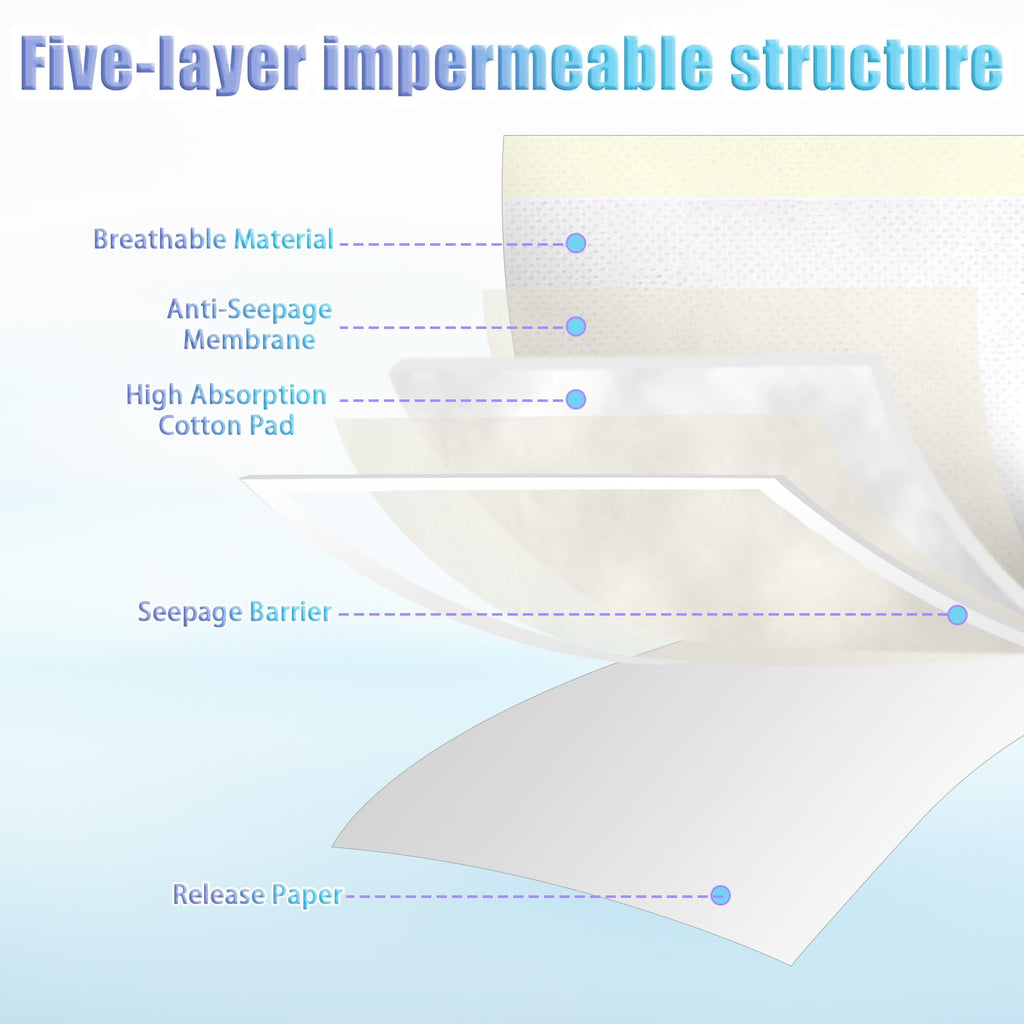 Five-layer impermeable structure

Breathable Material

Anti-Seepage Membrane

High Absorption Cotton Pad

Seepage Barrier

Release Paper